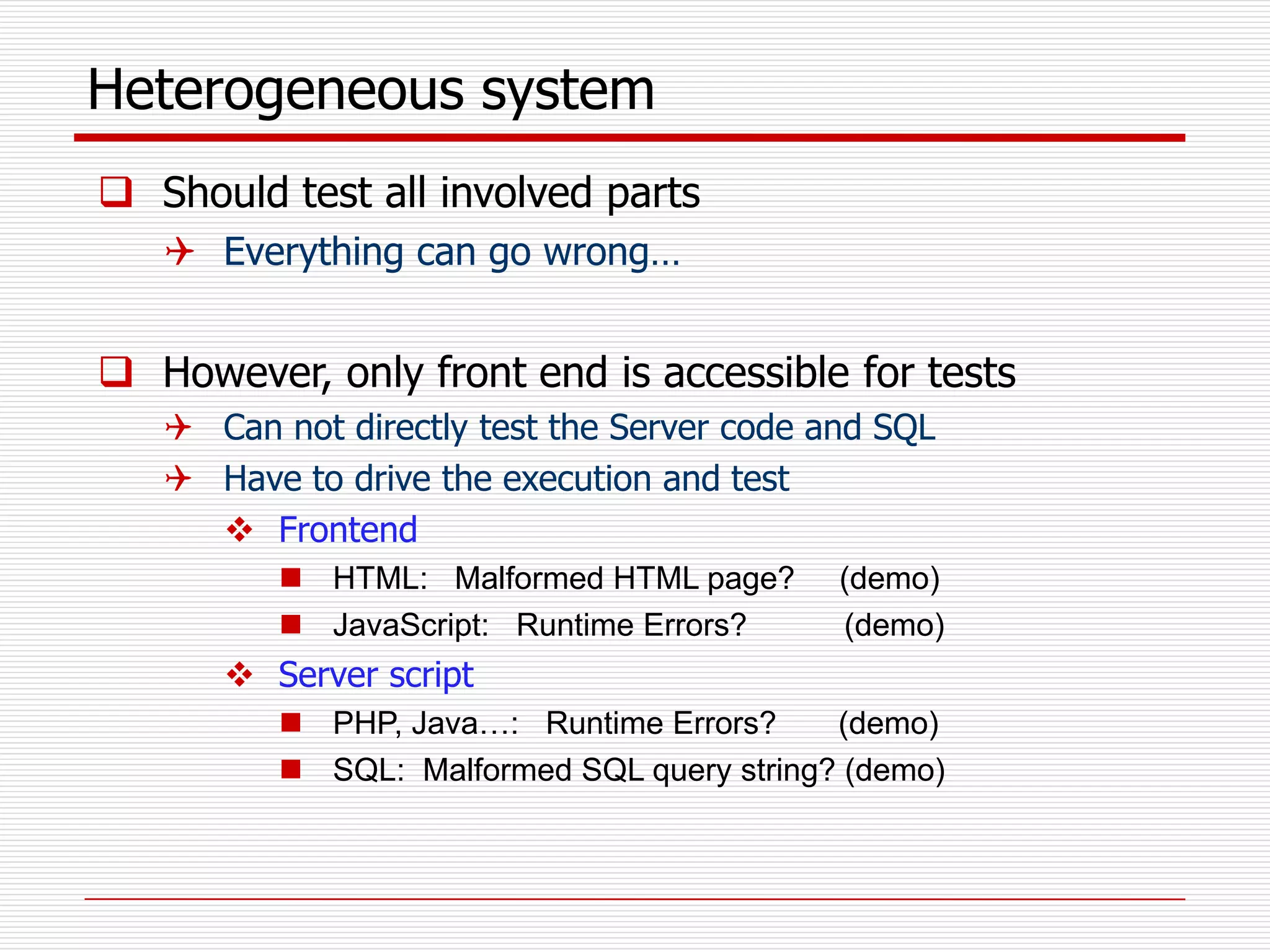 Heterogeneous system

Should test all involved parts

Everything can go wrong…

However, only front end is accessible for tests

Can not directly test the Server code and SQL

Have to drive the execution and test

Frontend

HTML: Malformed HTML page? (demo)

JavaScript: Runtime Errors? (demo)

Server script

PHP, Java…: Runtime Errors? (demo)

SQL: Malformed SQL query string? (demo)